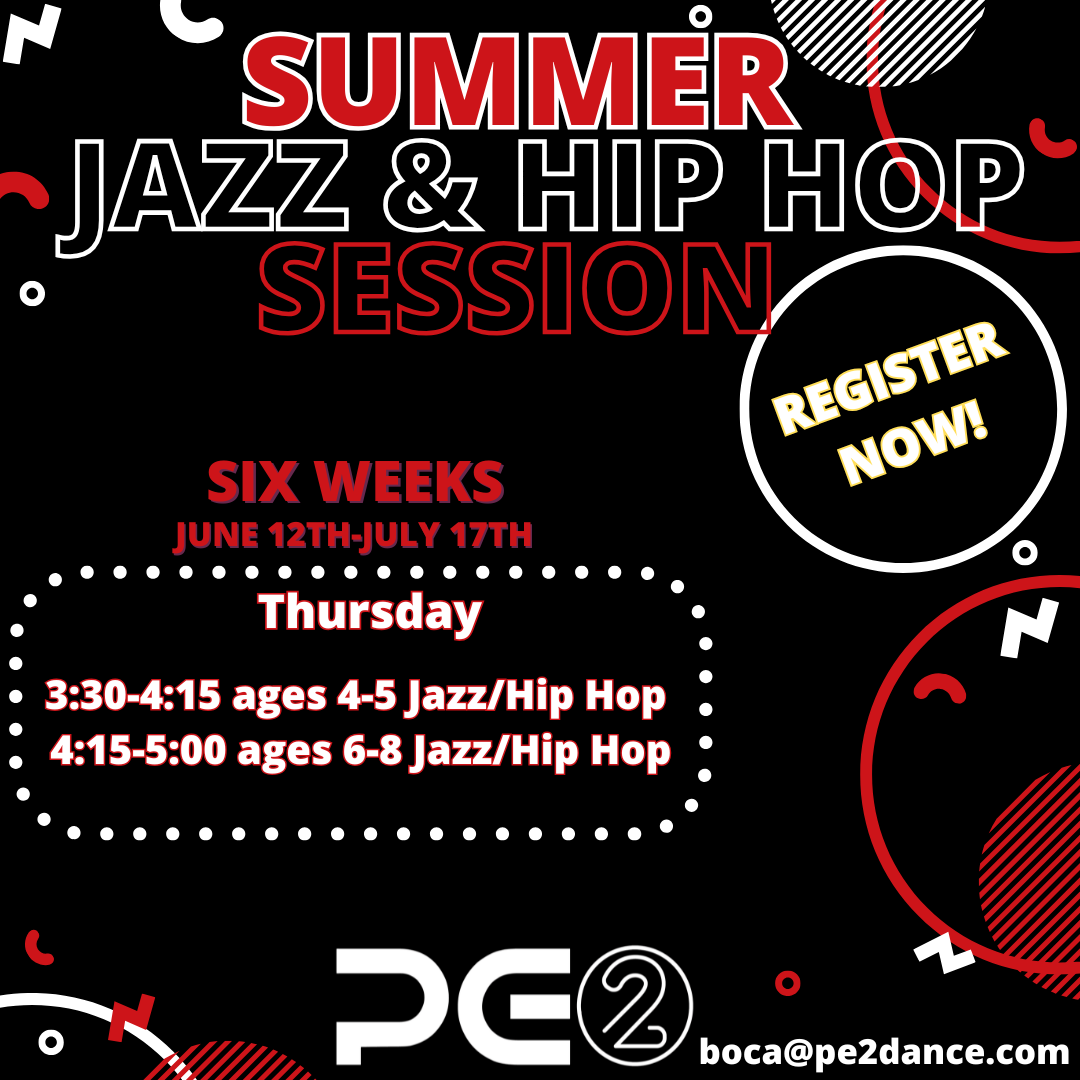 SUMMER
JAZZ & HIP HOP
SESSION

REGISTER NOW!

SIX WEEKS
JUNE 12TH-JULY 17TH

Thursday

3:30-4:15 ages 4-5 Jazz/Hip Hop
4:15-5:00 ages 6-8 Jazz/Hip Hop

PE2

boca@pe2dance.com